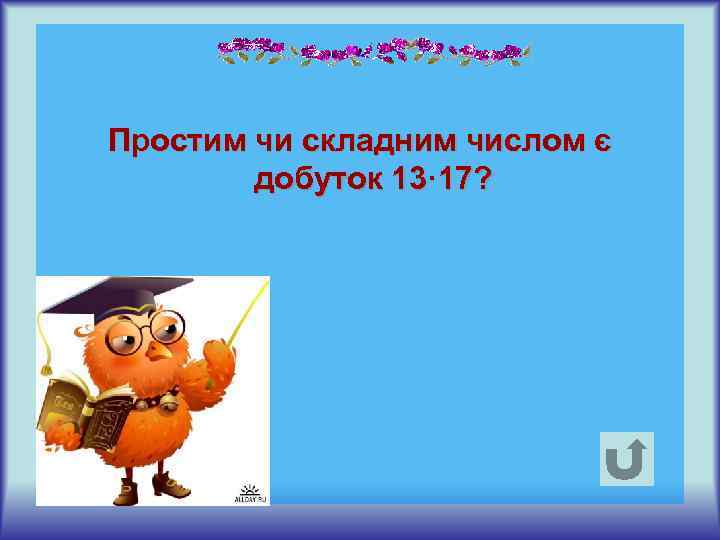 Простим чи складним числом є добуток $13 \cdot 17$?

ALLDAY.RU